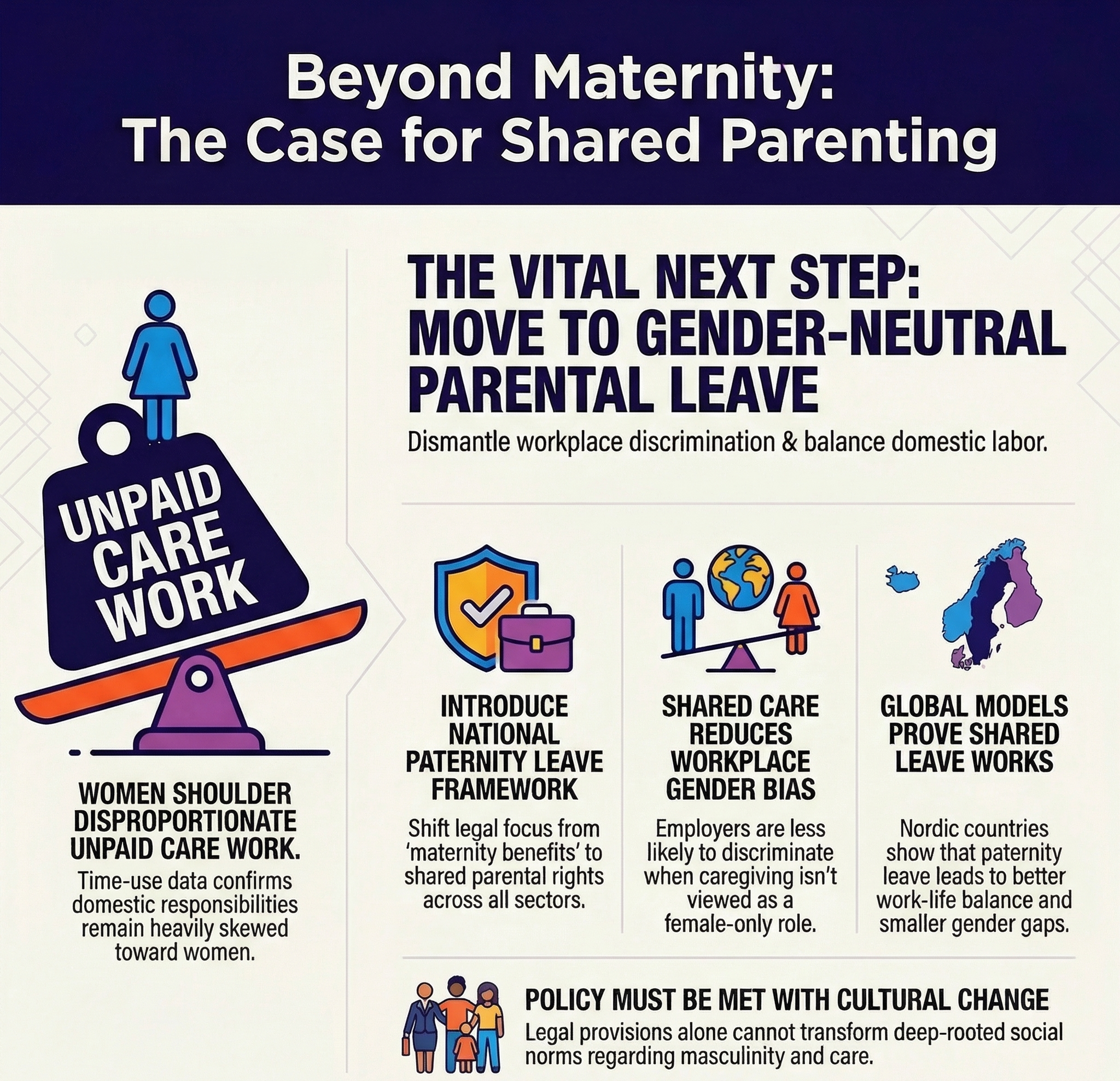 Beyond Maternity: The Case for Shared Parenting

UNPAID CARE WORK

WOMEN SHOULDER DISPROPORTIONATE UNPAID CARE WORK.
Time-use data confirms domestic responsibilities remain heavily skewed toward women.

THE VITAL NEXT STEP: MOVE TO GENDER-NEUTRAL PARENTAL LEAVE
Dismantle workplace discrimination & balance domestic labor.

INTRODUCE NATIONAL PATERNITY LEAVE FRAMEWORK
Shift legal focus from 'maternity benefits' to shared parental rights across all sectors.

SHARED CARE REDUCES WORKPLACE GENDER BIAS
Employers are less likely to discriminate when caregiving isn't viewed as a female-only role.

GLOBAL MODELS PROVE SHARED LEAVE WORKS
Nordic countries show that paternity leave leads to better work-life balance and smaller gender gaps.

POLICY MUST BE MET WITH CULTURAL CHANGE
Legal provisions alone cannot transform deep-rooted social norms regarding masculinity and care.